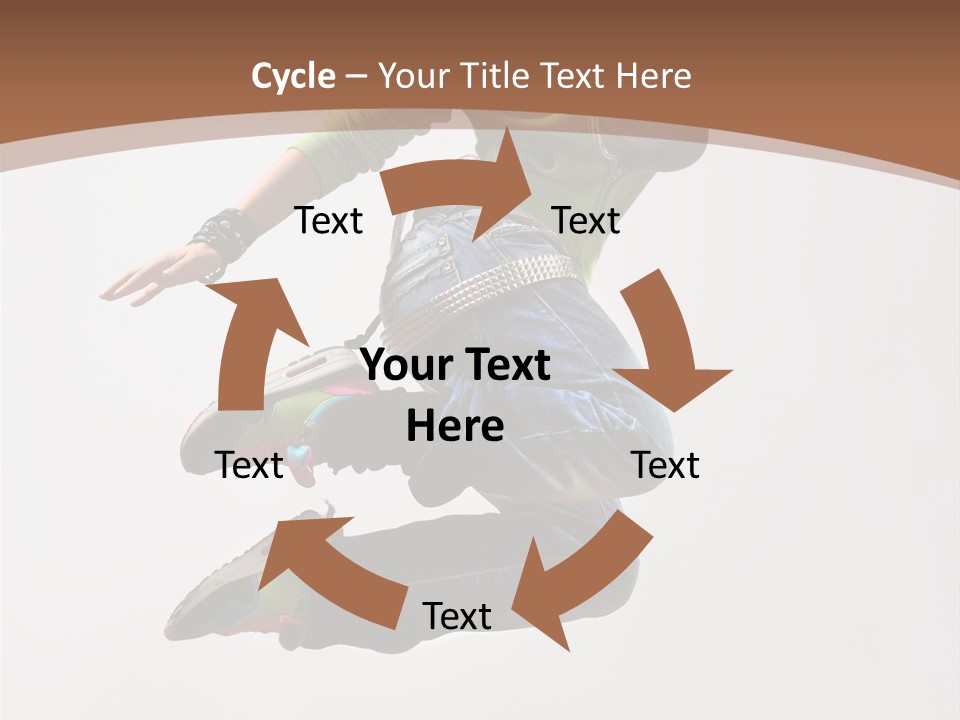 Cycle – Your Title Text Here

Text

Text

Your Text Here

Text

Text

Text